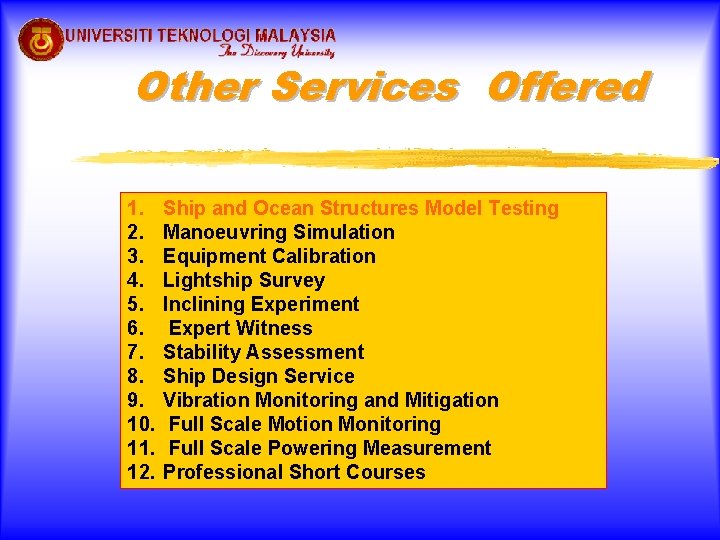 UNIVERSITI TEKNOLOGI MALAYSIA
The Discovery University

Other Services Offered

1. Ship and Ocean Structures Model Testing
2. Manoeuvring Simulation
3. Equipment Calibration
4. Lightship Survey
5. Inclining Experiment
6. Expert Witness
7. Stability Assessment
8. Ship Design Service
9. Vibration Monitoring and Mitigation
10. Full Scale Motion Monitoring
11. Full Scale Powering Measurement
12. Professional Short Courses